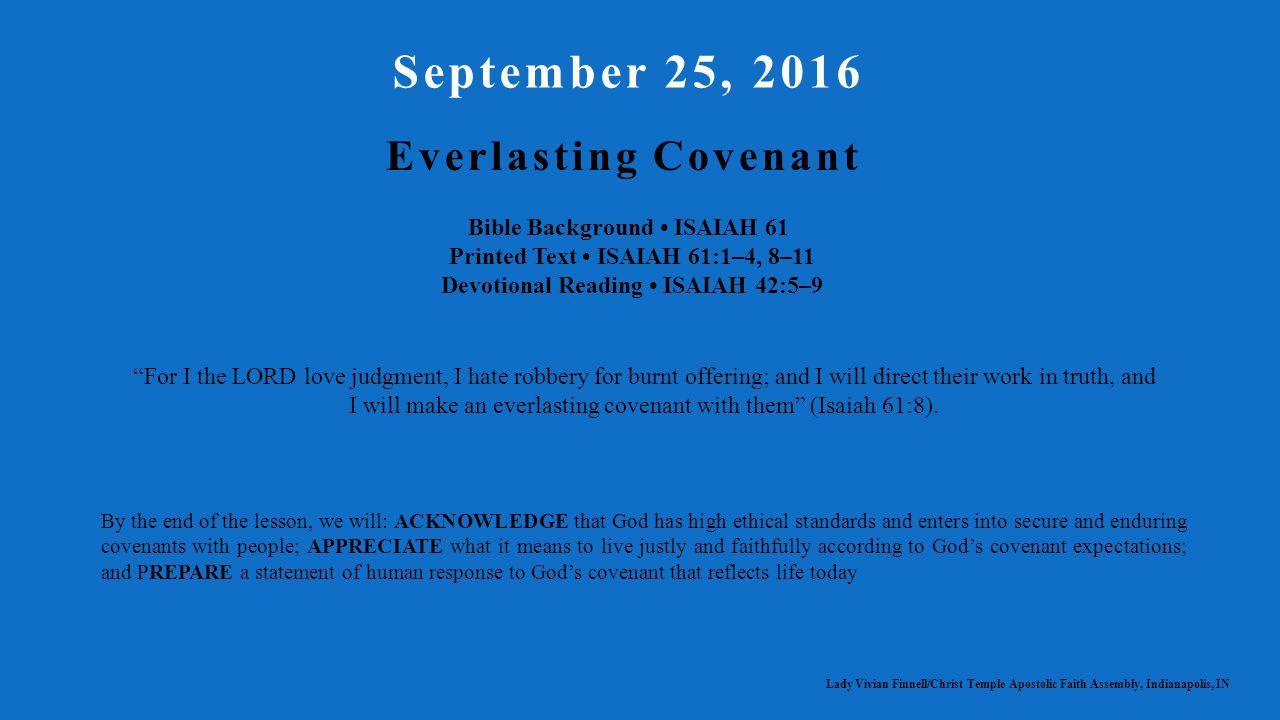 September 25, 2016

Everlasting Covenant

Bible Background • ISAIAH 61
Printed Text • ISAIAH 61:1–4, 8–11
Devotional Reading • ISAIAH 42:5–9

“For I the LORD love judgment, I hate robbery for burnt offering; and I will direct their work in truth, and I will make an everlasting covenant with them” (Isaiah 61:8).

By the end of the lesson, we will: ACKNOWLEDGE that God has high ethical standards and enters into secure and enduring covenants with people; APPRECIATE what it means to live justly and faithfully according to God’s covenant expectations; and PREPARE a statement of human response to God’s covenant that reflects life today

Lady Vivian Finnell/Christ Temple Apostolic Faith Assembly, Indianapolis, IN